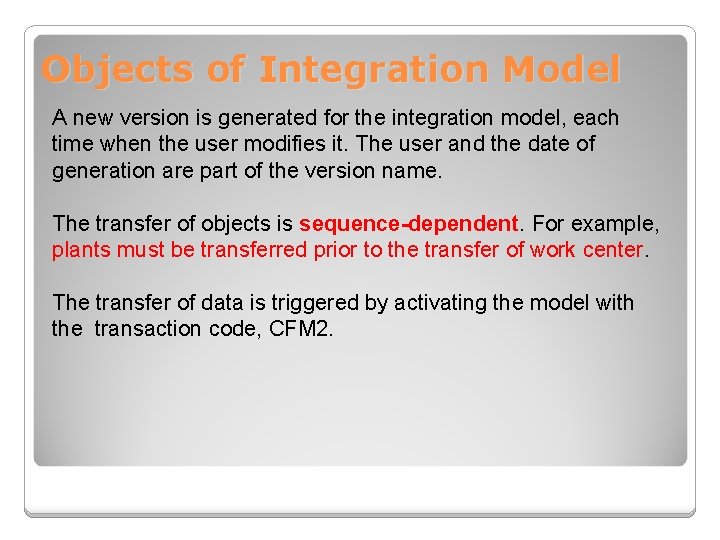 Objects of Integration Model

A new version is generated for the integration model, each time when the user modifies it. The user and the date of generation are part of the version name.

The transfer of objects is sequence-dependent. For example, plants must be transferred prior to the transfer of work center.

The transfer of data is triggered by activating the model with the transaction code, CFM2.